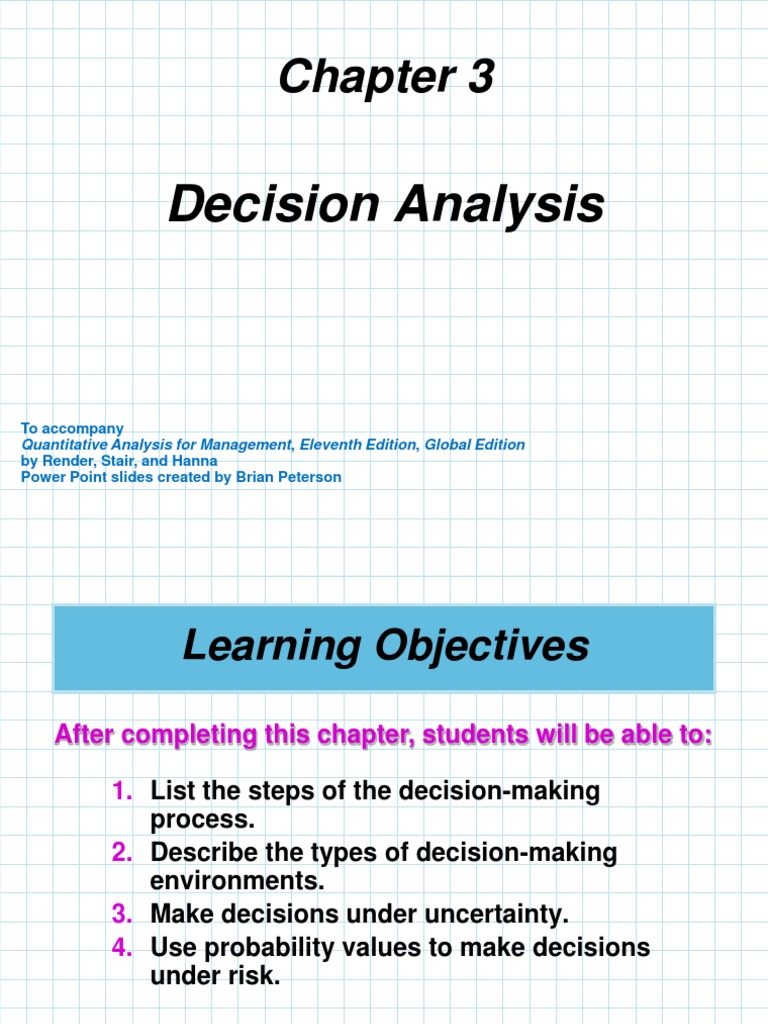 Chapter 3

Decision Analysis

To accompany
Quantitative Analysis for Management, Eleventh Edition, Global Edition
by Render, Stair, and Hanna
Power Point slides created by Brian Peterson

Learning Objectives

After completing this chapter, students will be able to:

1. List the steps of the decision-making process.
2. Describe the types of decision-making environments.
3. Make decisions under uncertainty.
4. Use probability values to make decisions under risk.